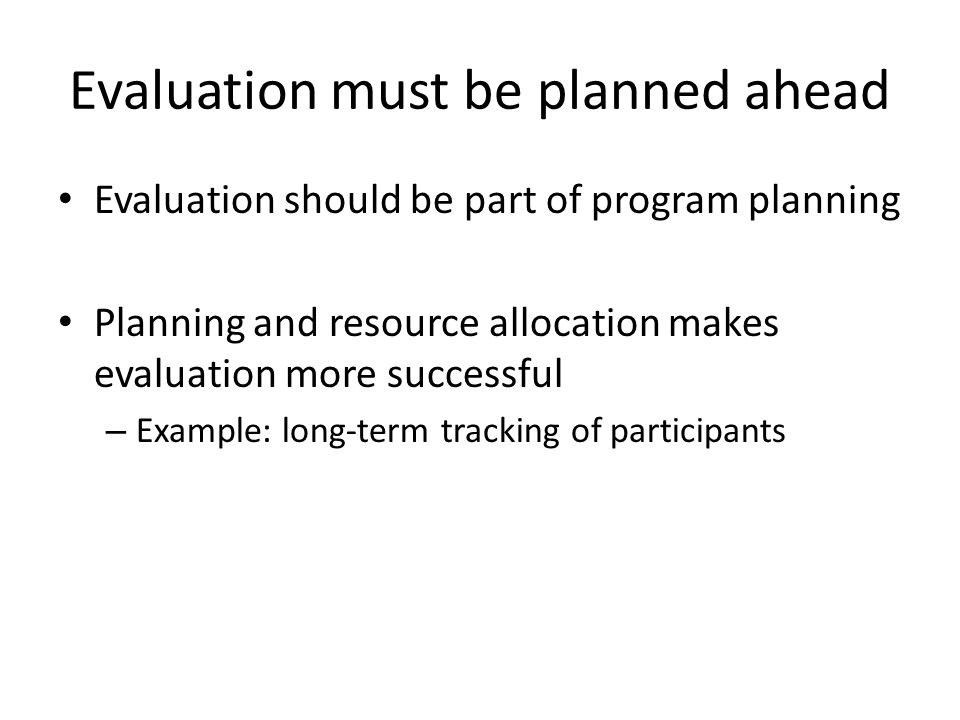 Evaluation must be planned ahead

• Evaluation should be part of program planning

• Planning and resource allocation makes evaluation more successful
 – Example: long-term tracking of participants